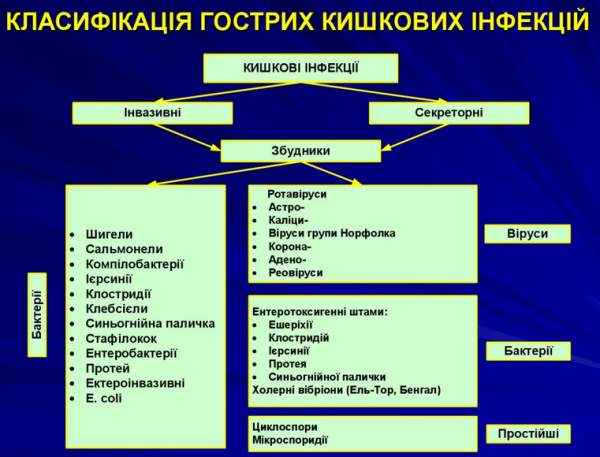 КЛАСИФІКАЦІЯ ГОСТРИХ КИШКОВИХ ІНФЕКЦІЙ

КИШКОВІ ІНФЕКЦІЇ

Інвазивні

Секреторні

Збудники

Бактерії

- Шигели
- Сальмонели
- Компілобактерії
- Ієрсинії
- Клостридії
- Клебсієли
- Синьогнійна паличка
- Стафілокок
- Ентеробактерії
- Протей
- Ектероінвазивні
- E. coli

Ротавіруси
- Астро-
- Каліци-
- Віруси групи Норфолка
- Корона-
- Адено-
- Реовіруси

Віруси

Ентеротоксигенні штами:
- Ешеріхії
- Клостридій
- Ієрсинії
- Протея
- Синьогнійної палички
Холерні вібріони (Ель-Тор, Бенгал)

Бактерії

Циклоспори
Мікроспоридії

Простійші